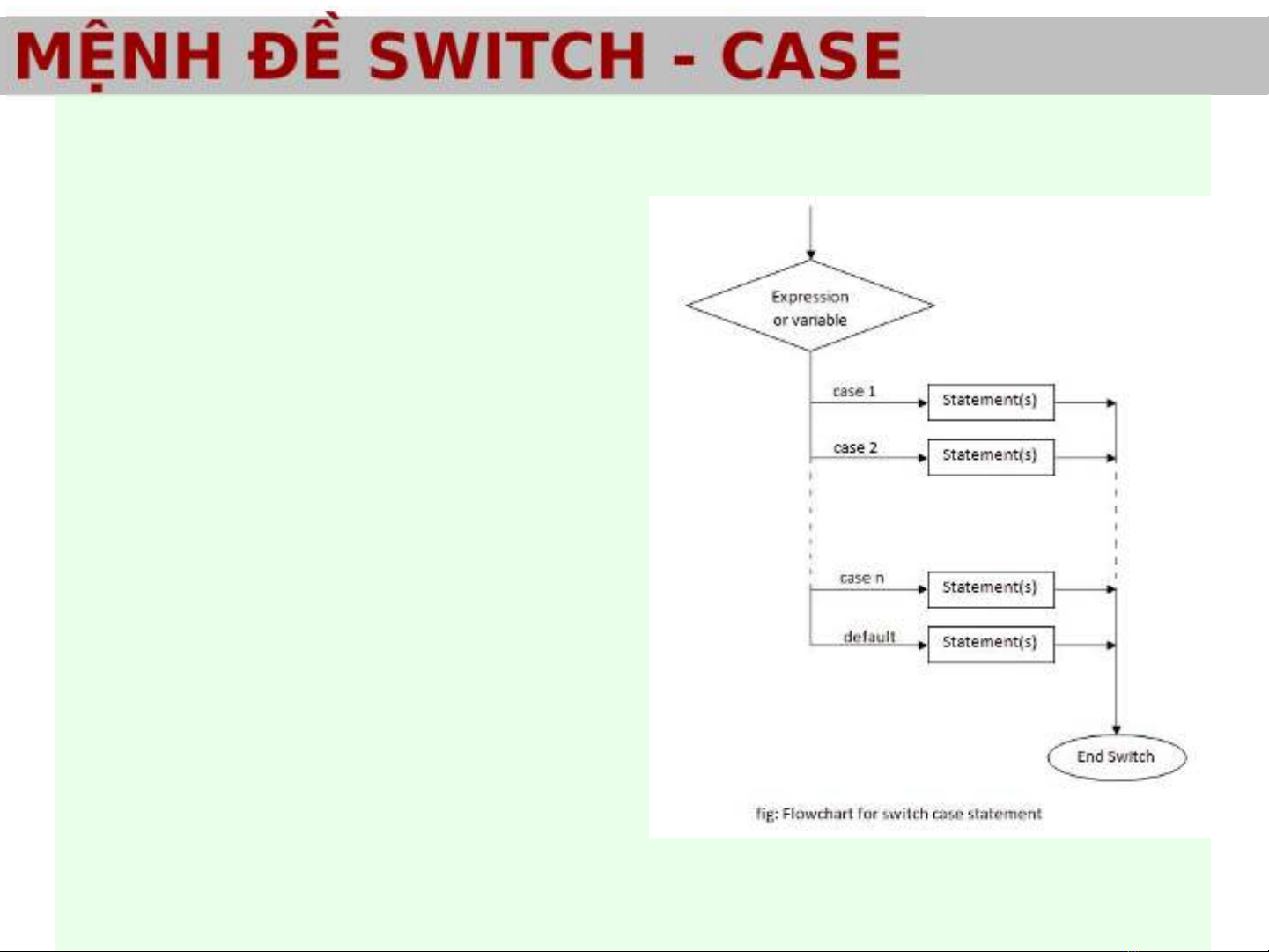 MỆNH ĐỀ SWITCH - CASE

Expression or variable

case 1

Statement(s)

case 2

Statement(s)

case n

Statement(s)

default

Statement(s)

End Switch

fig: Flowchart for switch case statement